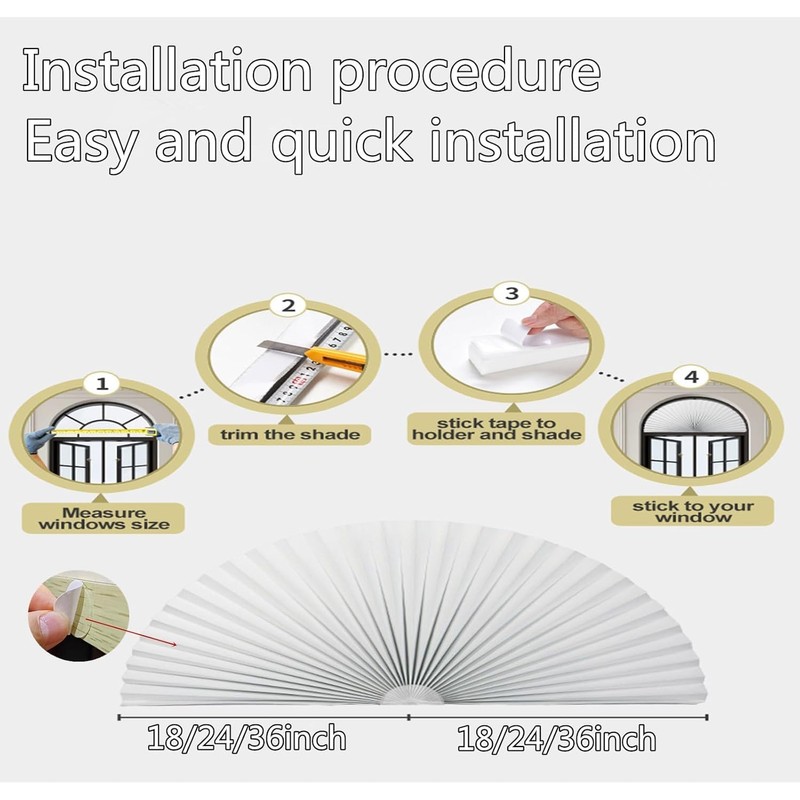 Installation procedure
Easy and quick installation

1
Measure windows size

2
trim the shade

3
stick tape to holder and shade

4
stick to your window

18/24/36inch
18/24/36inch